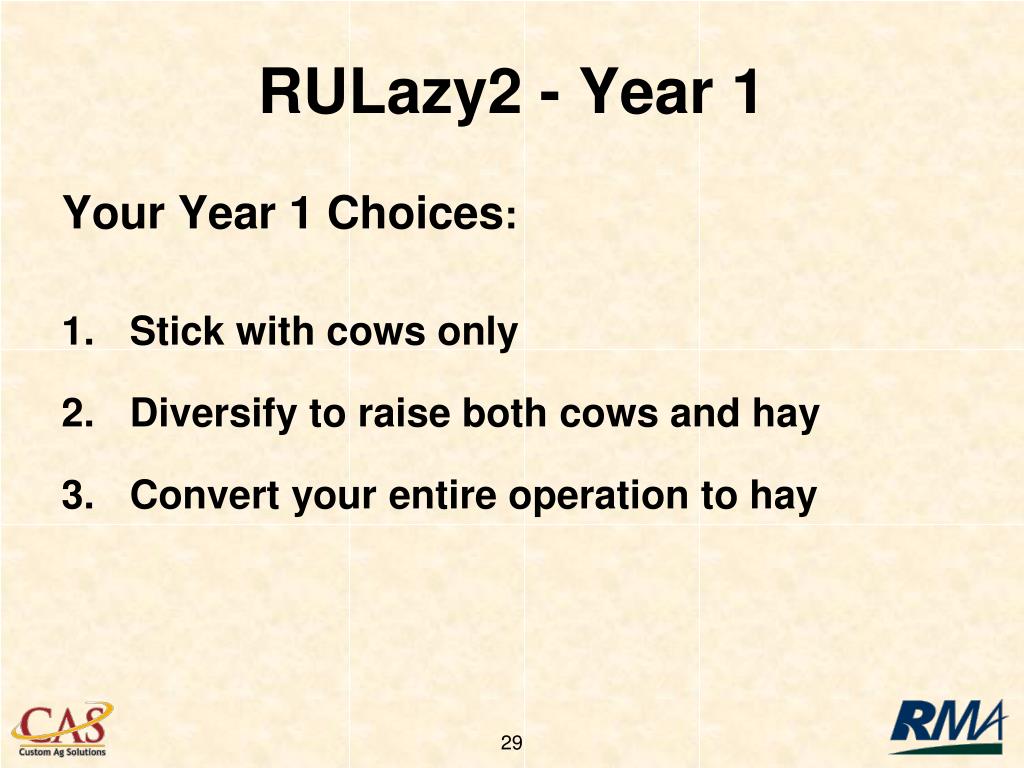 RULazy2 - Year 1

Your Year 1 Choices:

1. Stick with cows only

2. Diversify to raise both cows and hay

3. Convert your entire operation to hay

CAS
Custom Ag Solutions

29

RMA